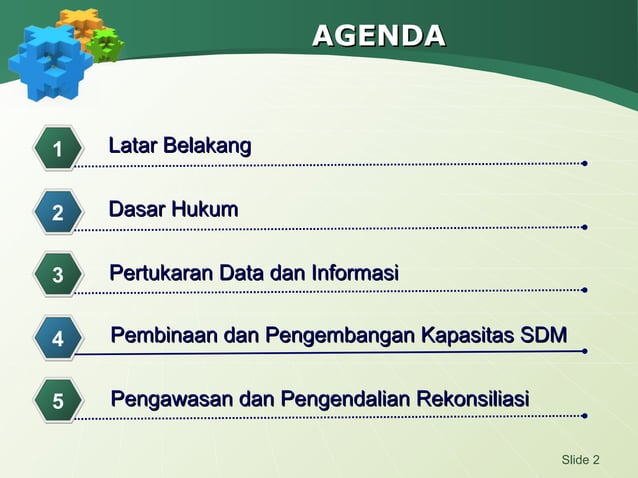 AGENDA

1 Latar Belakang

2 Dasar Hukum

3 Pertukaran Data dan Informasi

4 Pembinaan dan Pengembangan Kapasitas SDM

5 Pengawasan dan Pengendalian Rekonsiliasi

Slide 2